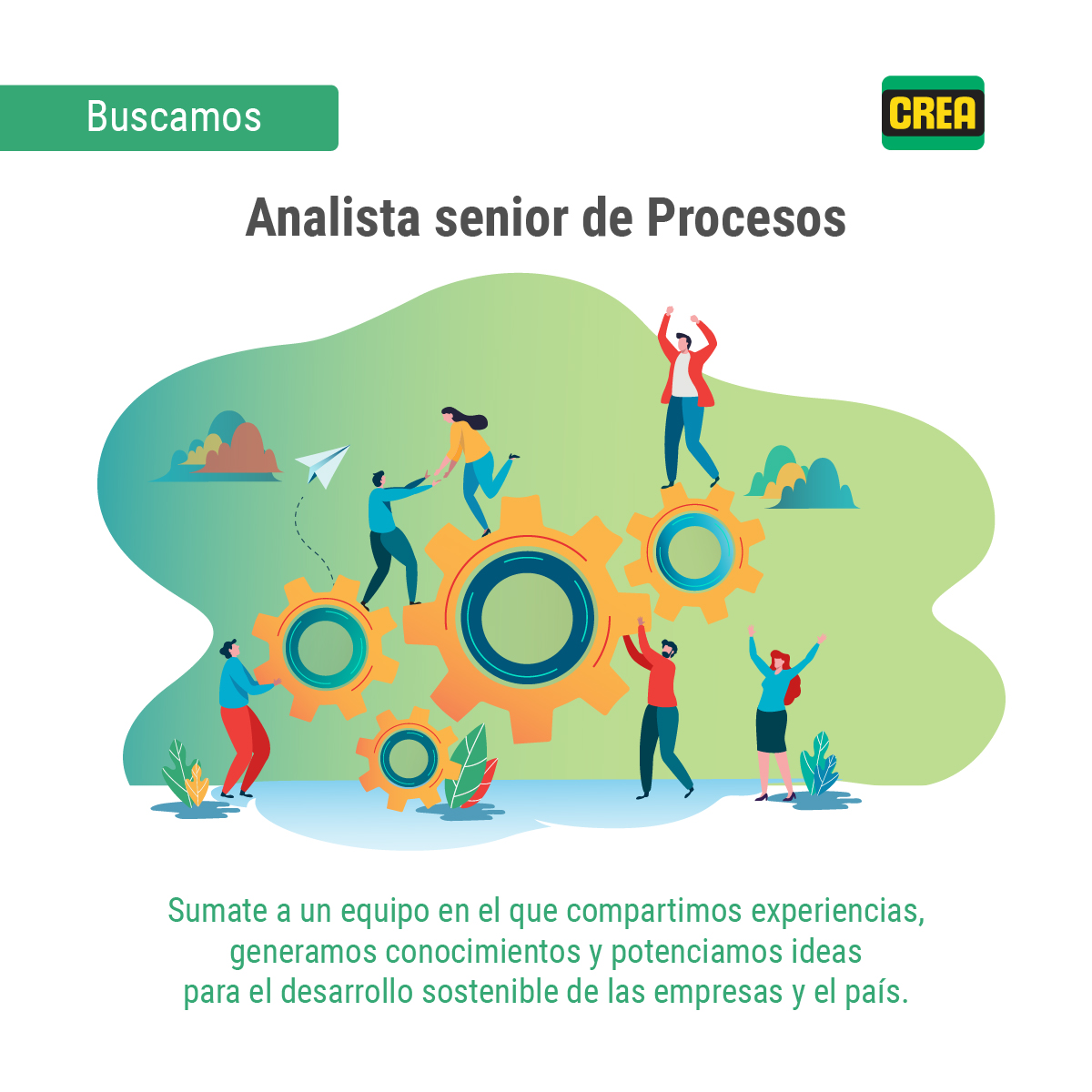 Buscamos

CREA

Analista senior de Procesos

Sumate a un equipo en el que compartimos experiencias, generamos conocimientos y potenciamos ideas para el desarrollo sostenible de las empresas y el país.